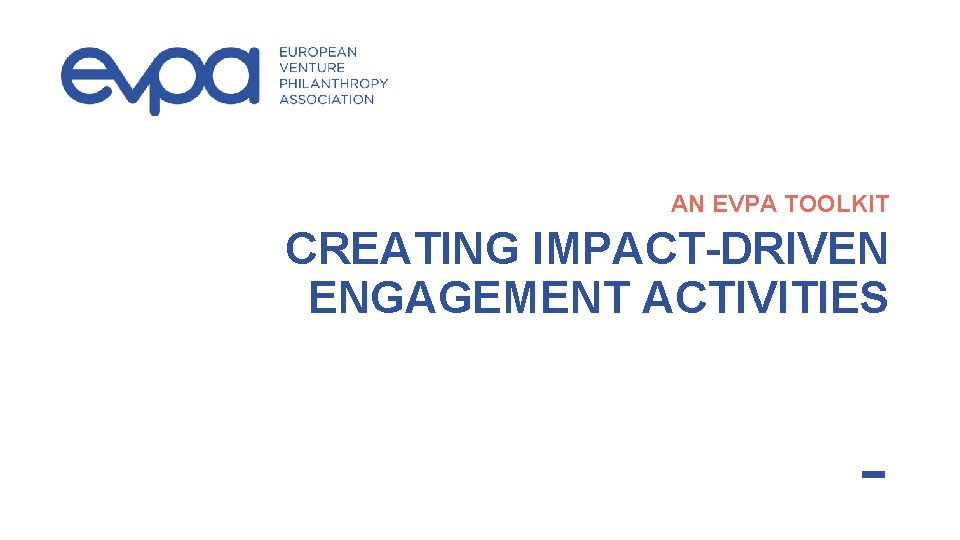 evpa

EUROPEAN
VENTURE
PHILANTHROPY
ASSOCIATION

AN EVPA TOOLKIT

CREATING IMPACT-DRIVEN ENGAGEMENT ACTIVITIES